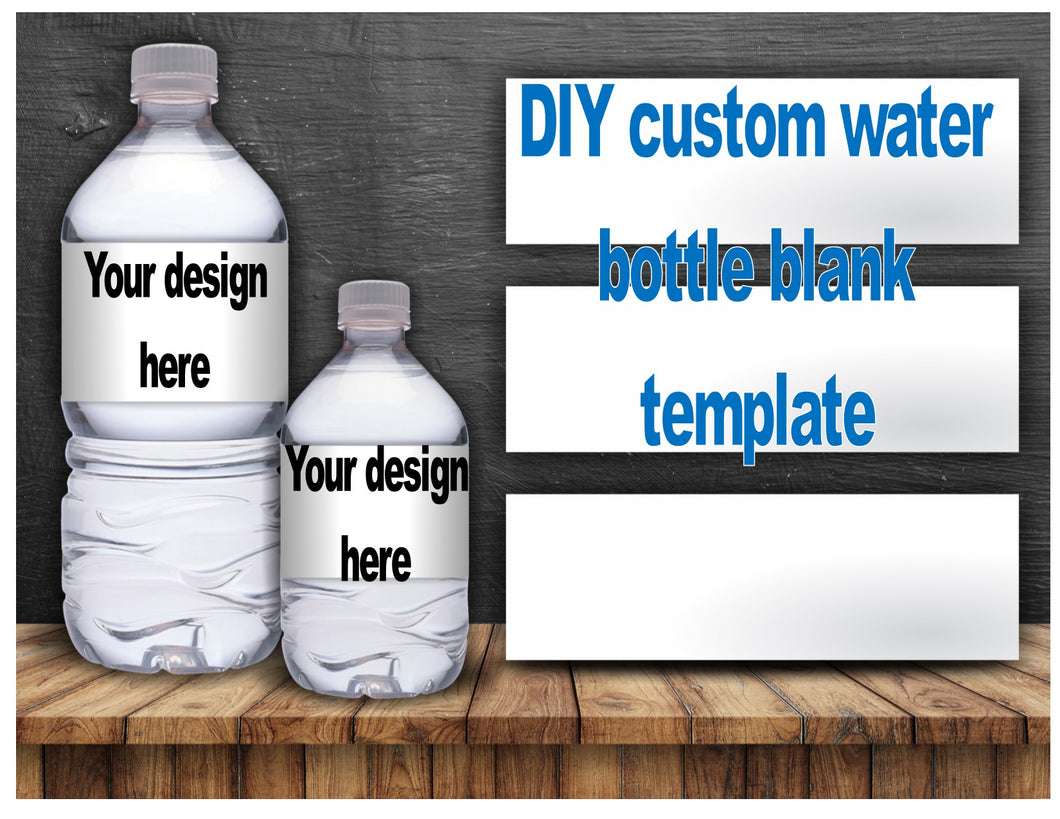 Your design here

Your design here

DIY custom water bottle blank template